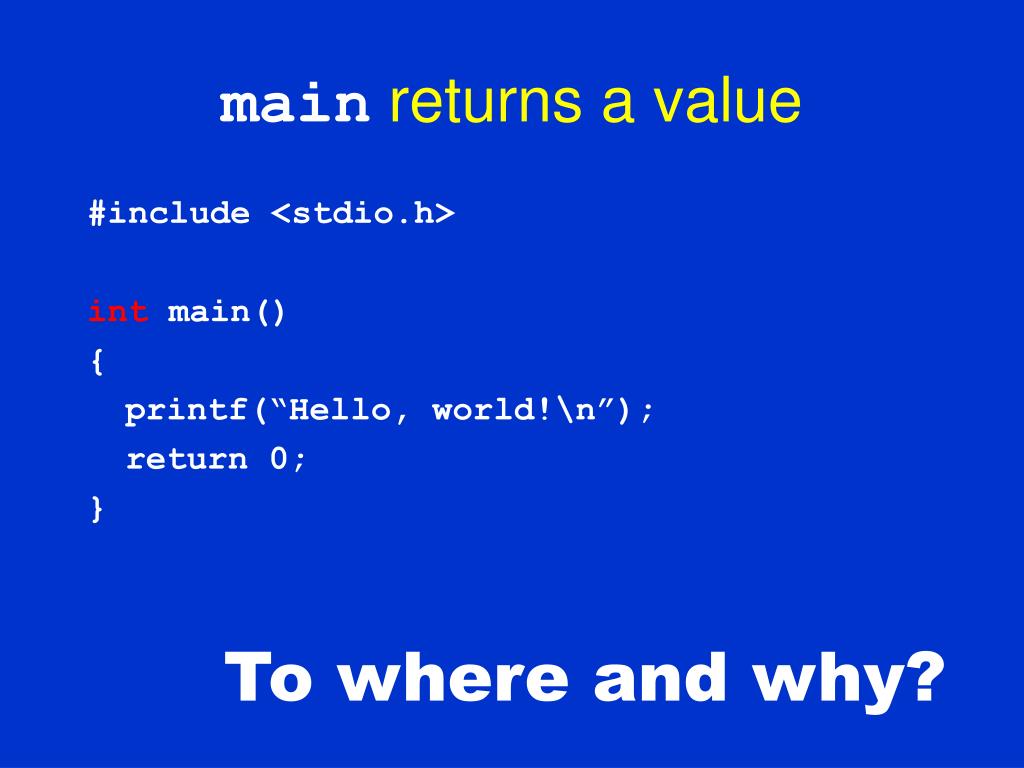 main returns a value

#include <stdio.h>

int main()
{
  printf(“Hello, world!\n”);
  return 0;
}

To where and why?